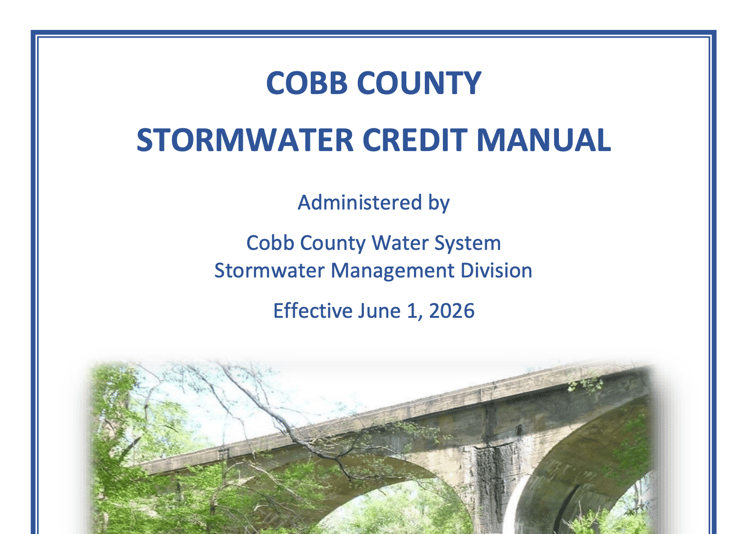 COBB COUNTY

STORMWATER CREDIT MANUAL

Administered by

Cobb County Water System
Stormwater Management Division

Effective June 1, 2026